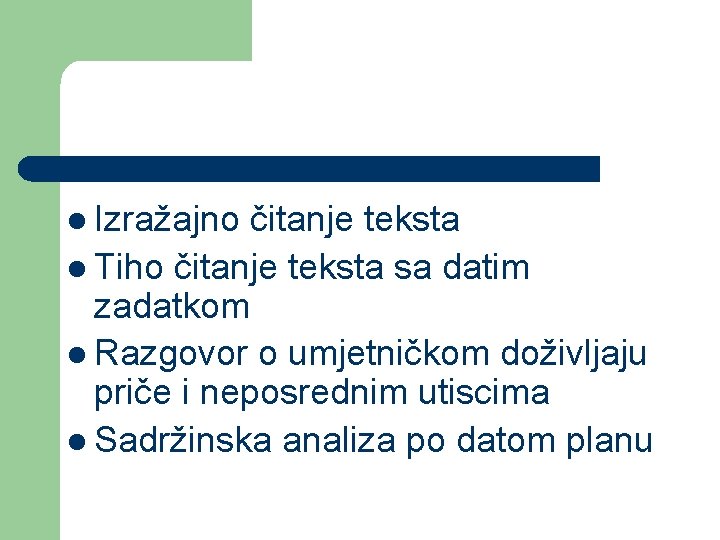 • Izražajno čitanje teksta
• Tiho čitanje teksta sa datim zadatkom
• Razgovor o umjetničkom doživljaju priče i neposrednim utiscima
• Sadržinska analiza po datom planu